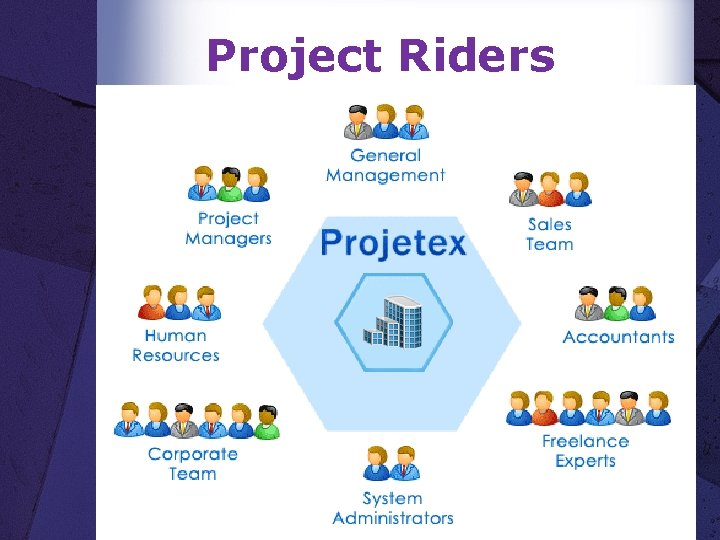 Project Riders

General Management

Project Managers

Sales Team

Projetex

Human Resources

Accountants

Corporate Team

Freelance Experts

System Administrators